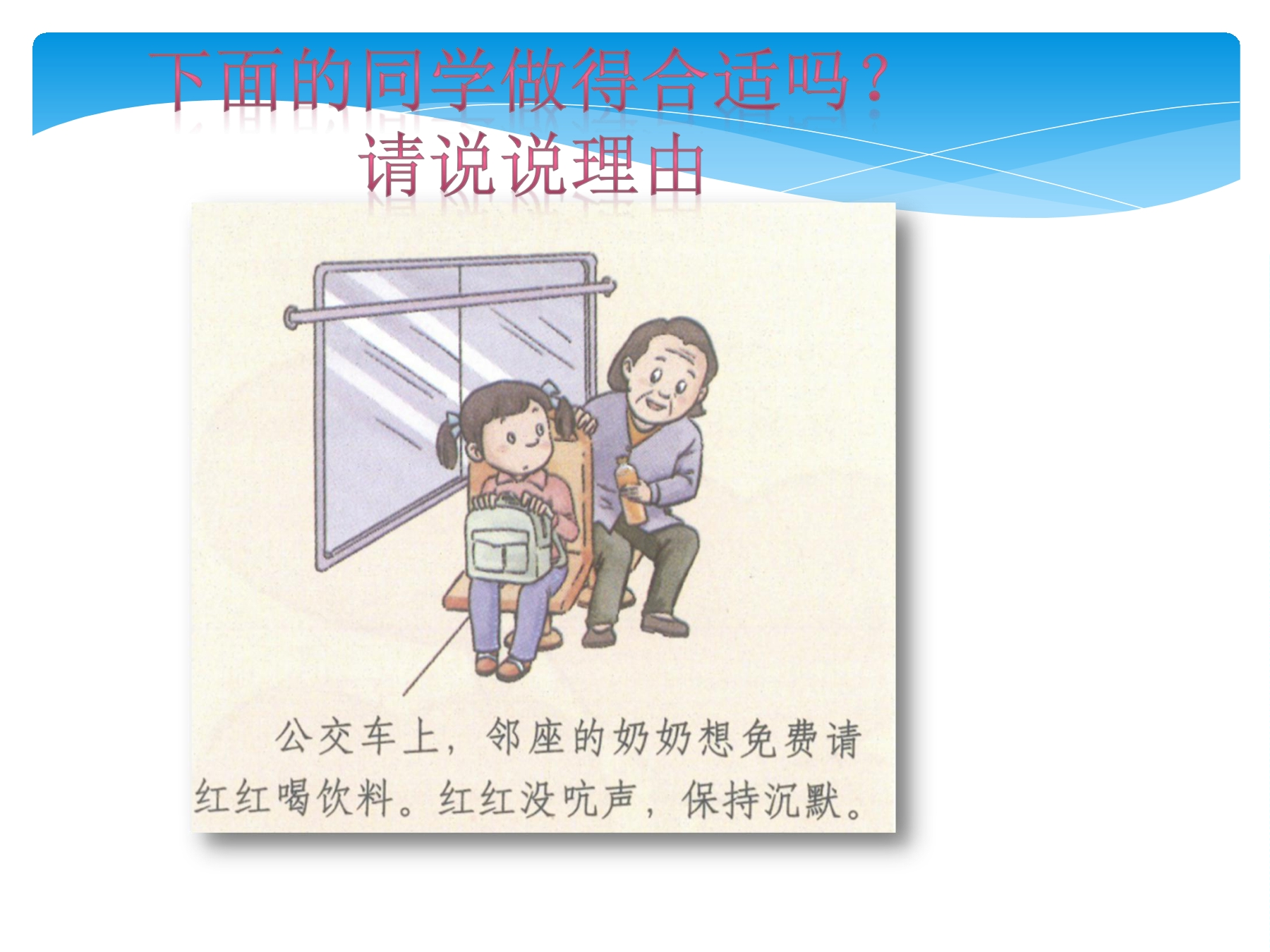 下面的同学做得合适吗？
请说说理由

公交车上，邻座的奶奶想免费请红红喝饮料。红红没吭声，保持沉默。